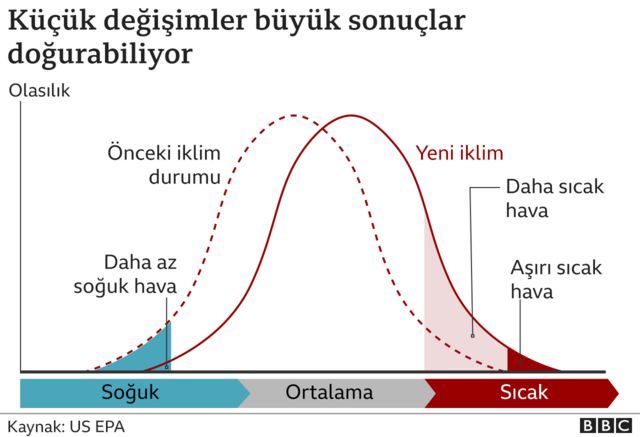 Küçük değişimler büyük sonuçlar doğurabiliyor

Olasılık

Önceki iklim durumu

Yeni iklim

Daha sıcak hava

Aşırı sıcak hava

Daha az soğuk hava

Soğuk

Ortalama

Sıcak

Kaynak: US EPA

BBC